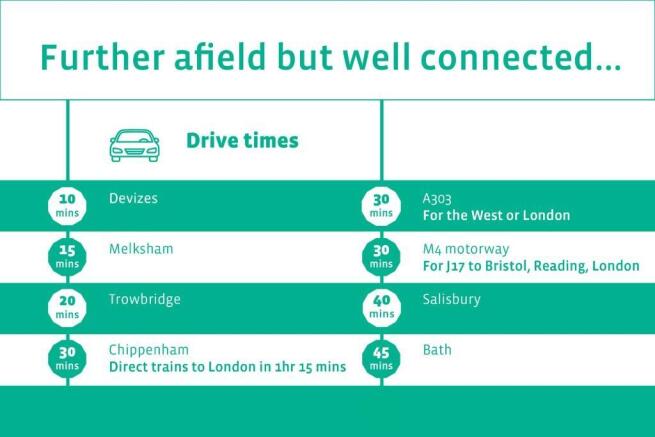 Further afield but well connected...

Drive times

10 mins
Devizes

15 mins
Melksham

20 mins
Trowbridge

30 mins
Chippenham
Direct trains to London in 1hr 15 mins

30 mins
A303
For the West or London

30 mins
M4 motorway
For J17 to Bristol, Reading, London

40 mins
Salisbury

45 mins
Bath